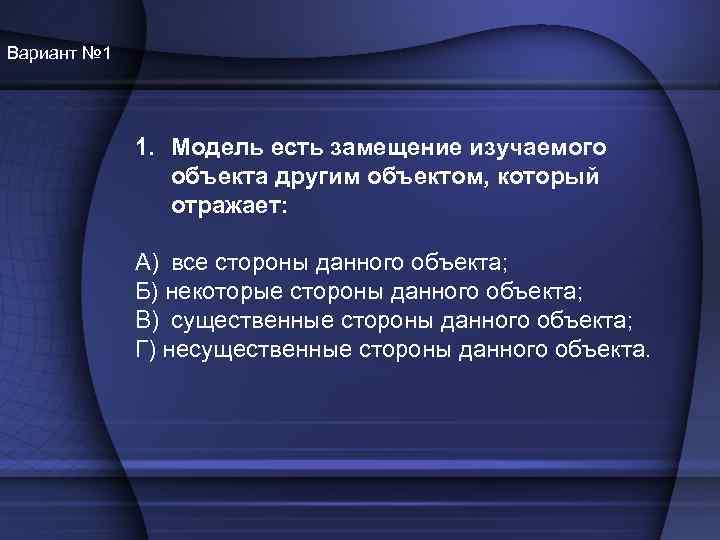 Вариант №1

1. Модель есть замещение изучаемого объекта другим объектом, который отражает:

А) все стороны данного объекта;
Б) некоторые стороны данного объекта;
В) существенные стороны данного объекта;
Г) несущественные стороны данного объекта.